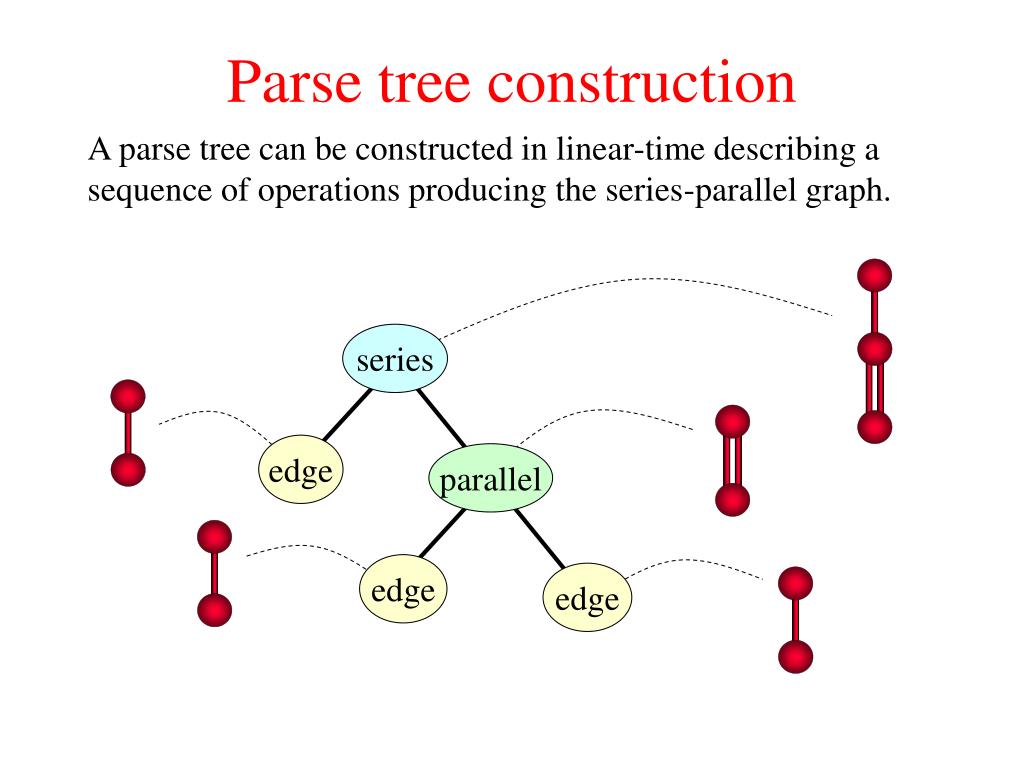 Parse tree construction

A parse tree can be constructed in linear-time describing a sequence of operations producing the series-parallel graph.

series

edge

parallel

edge

edge